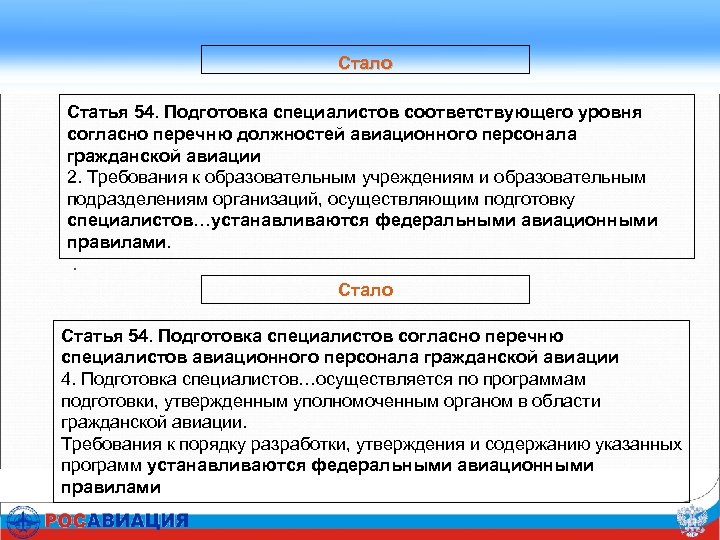 Стало

Статья 54. Подготовка специалистов соответствующего уровня согласно перечню должностей авиационного персонала гражданской авиации
2. Требования к образовательным учреждениям и образовательным подразделениям организаций, осуществляющим подготовку специалистов…устанавливаются федеральными авиационными правилами.

.

Стало

Статья 54. Подготовка специалистов согласно перечню специалистов авиационного персонала гражданской авиации
4. Подготовка специалистов…осуществляется по программам подготовки, утвержденным уполномоченным органом в области гражданской авиации.
Требования к порядку разработки, утверждения и содержанию указанных программ устанавливаются федеральными авиационными правилами

РОСАВИАЦИЯ